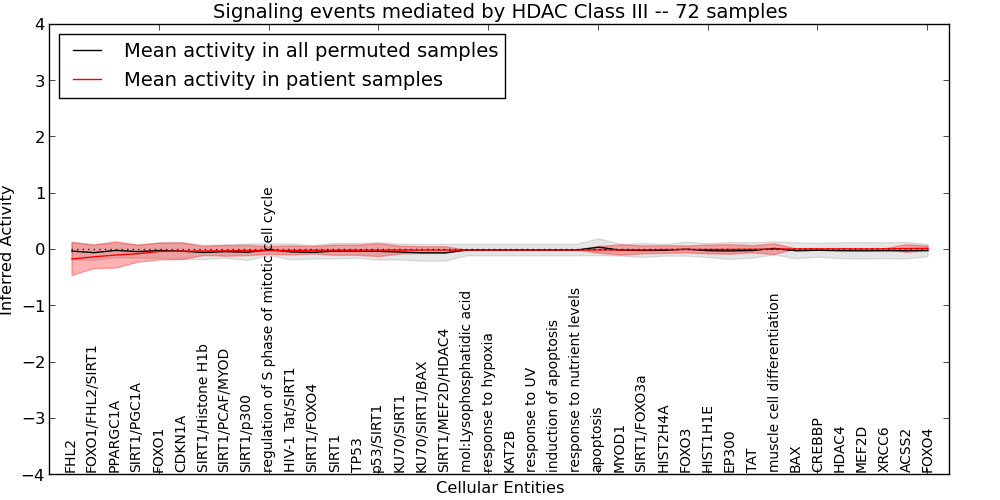 Signaling events mediated by HDAC Class III -- 72 samples

Mean activity in all permuted samples
Mean activity in patient samples

Inferred Activity

4
3
2
1
0
−1
−2
−3
−4

FHL2
FOXO1/FHL2/SIRT1
PPARGC1A
SIRT1/PGC1A
FOXO1
CDKN1A
SIRT1/Histone H1b
SIRT1/PCAF/MYOD
SIRT1/p300
regulation of S phase of mitotic cell cycle
HIV-1 Tat/SIRT1
SIRT1/FOXO4
SIRT1
TP53
p53/SIRT1
KU70/SIRT1
KU70/SIRT1/BAX
SIRT1/MEF2D/HDAC4
mol:Lysophosphatidic acid
response to hypoxia
KAT2B
response to UV
induction of apoptosis
response to nutrient levels
apoptosis
MYOD1
SIRT1/FOXO3a
HIST2H4A
FOXO3
HIST1H1E
EP300
TAT
muscle cell differentiation
BAX
CREBBP
HDAC4
MEF2D
XRCC6
ACSS2
FOXO4

Cellular Entities